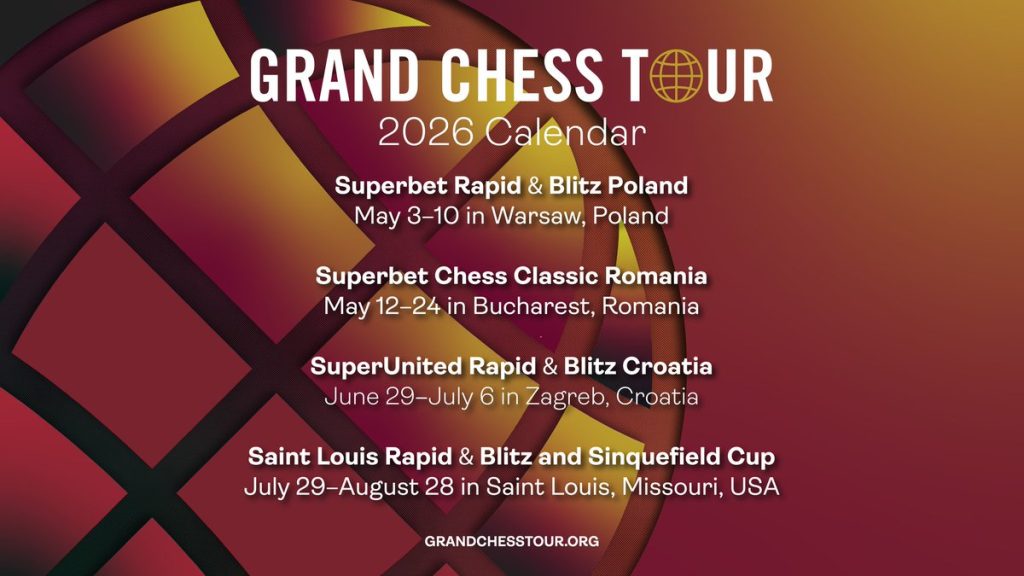 GRAND CHESS TOUR
2026 Calendar

Superbet Rapid & Blitz Poland
May 3–10 in Warsaw, Poland

Superbet Chess Classic Romania
May 12–24 in Bucharest, Romania

SuperUnited Rapid & Blitz Croatia
June 29–July 6 in Zagreb, Croatia

Saint Louis Rapid & Blitz and Sinquefield Cup
July 29–August 28 in Saint Louis, Missouri, USA

GRANDCHESSTOUR.ORG